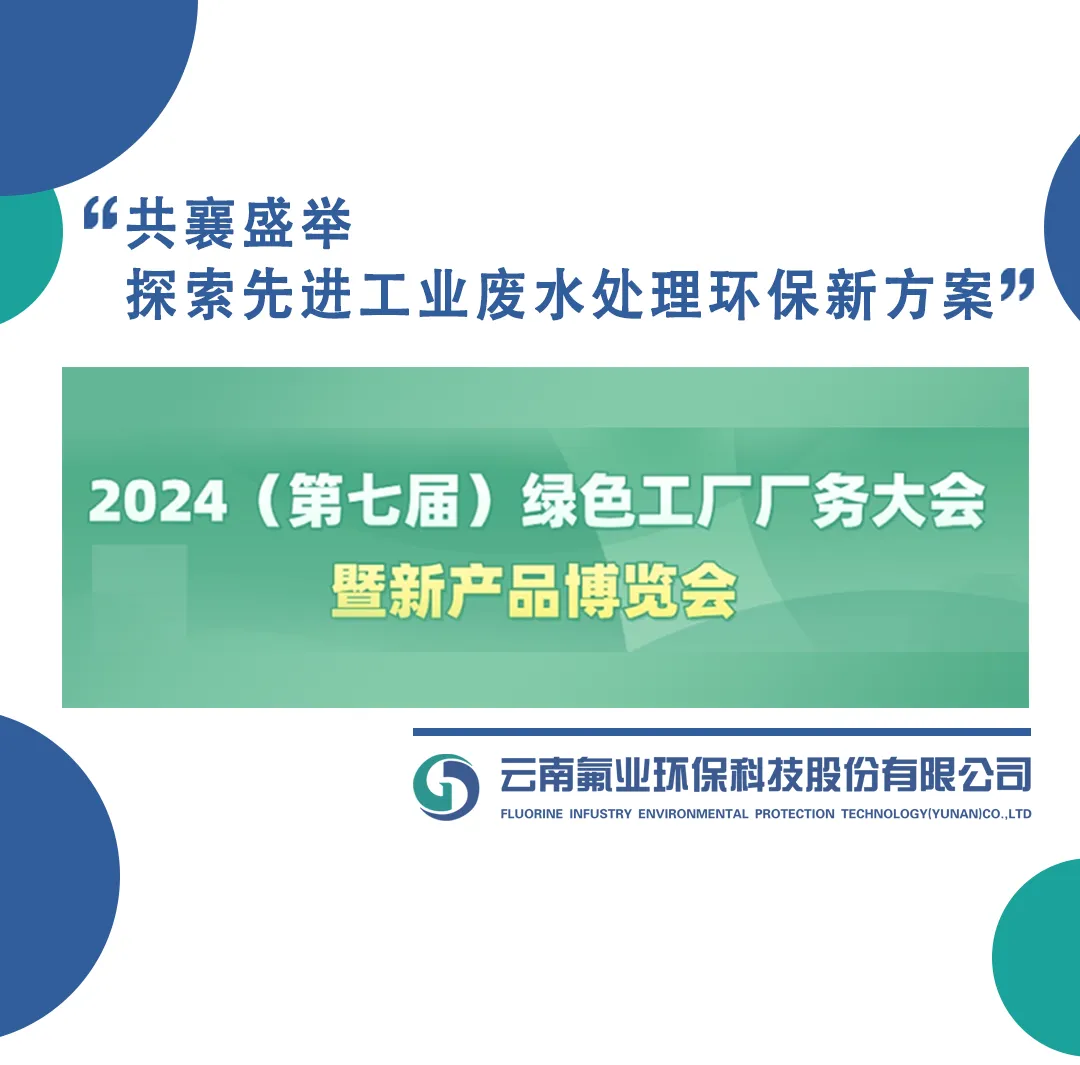 “共襄盛举
探索先进工业废水处理环保新方案”

2024（第七届）绿色工厂厂务大会
暨新产品博览会

云南氟业环保科技股份有限公司
FLUORINE INFUSTRY ENVIRONMENTAL PROTECTION TECHNOLOGY(YUNAN)CO.,LTD